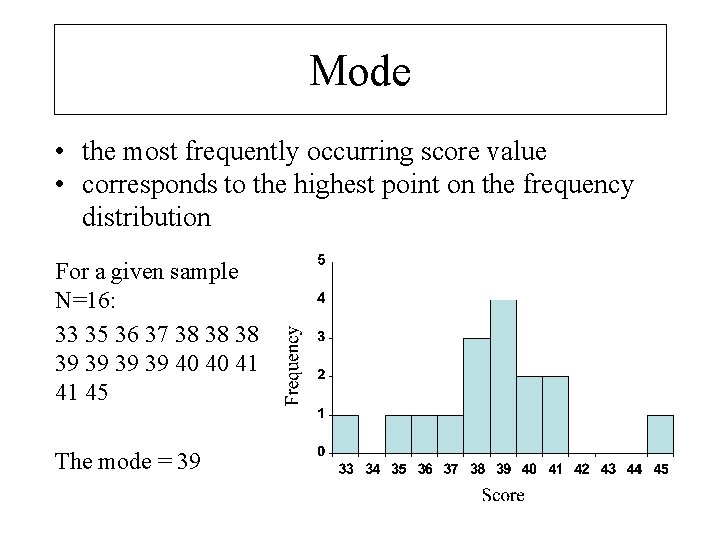 Mode

• the most frequently occurring score value
• corresponds to the highest point on the frequency distribution

For a given sample N=16:

33 35 36 37 38 38 38 39 39 39 39 40 40 41 41 45

The mode = 39

5
4
3
2
1
0
Frequency
33 34 35 36 37 38 39 40 41 42 43 44 45
Score